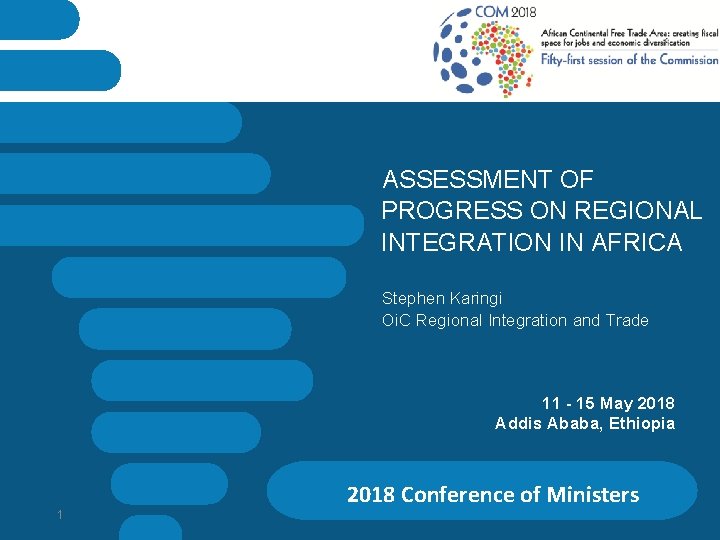 COM 2018

African Continental Free Trade Area: creating fiscal space for jobs and economic diversification

Fifty-first session of the Commission

ASSESSMENT OF PROGRESS ON REGIONAL INTEGRATION IN AFRICA

Stephen Karingi
OiC Regional Integration and Trade

11 - 15 May 2018
Addis Ababa, Ethiopia

2018 Conference of Ministers

1